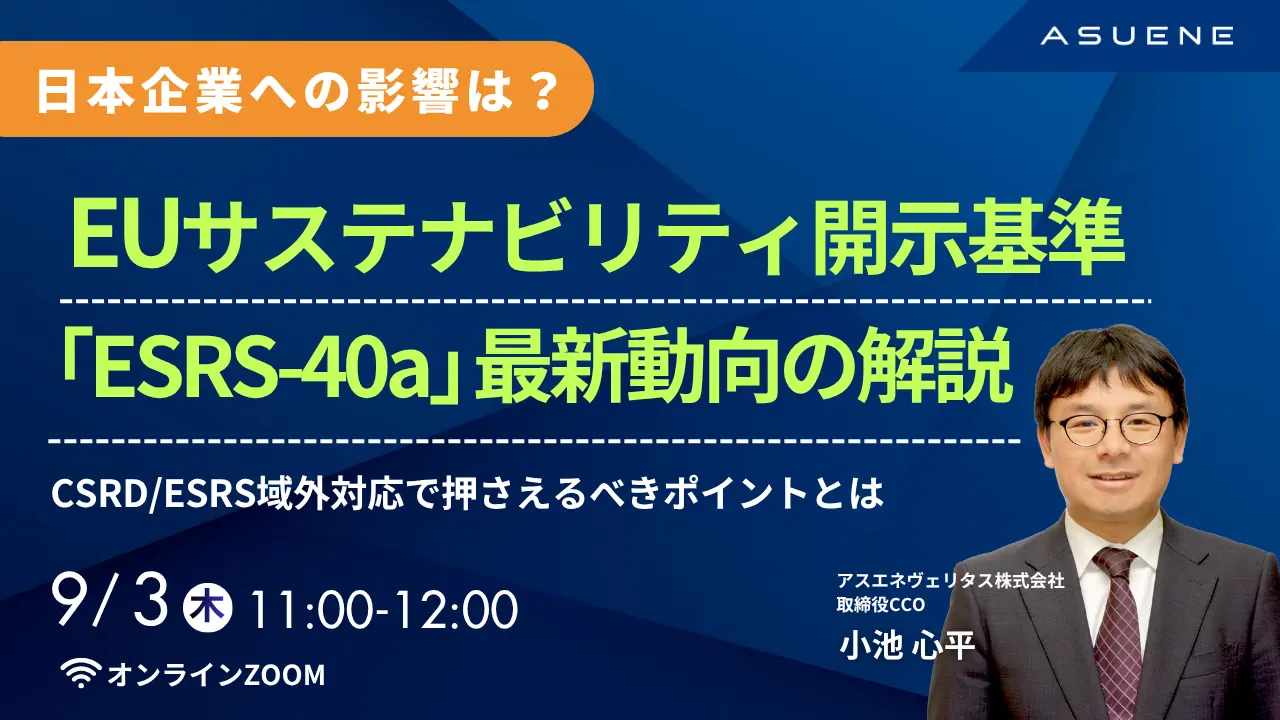 ASUENE

日本企業への影響は？

EUサステナビリティ開示基準

「ESRS-40a」最新動向の解説

CSRD/ESRS域外対応で押さえるべきポイントとは

9/3 木 11:00-12:00

オンラインZOOM

アスエネヴェリタス株式会社
取締役CCO
小池 心平